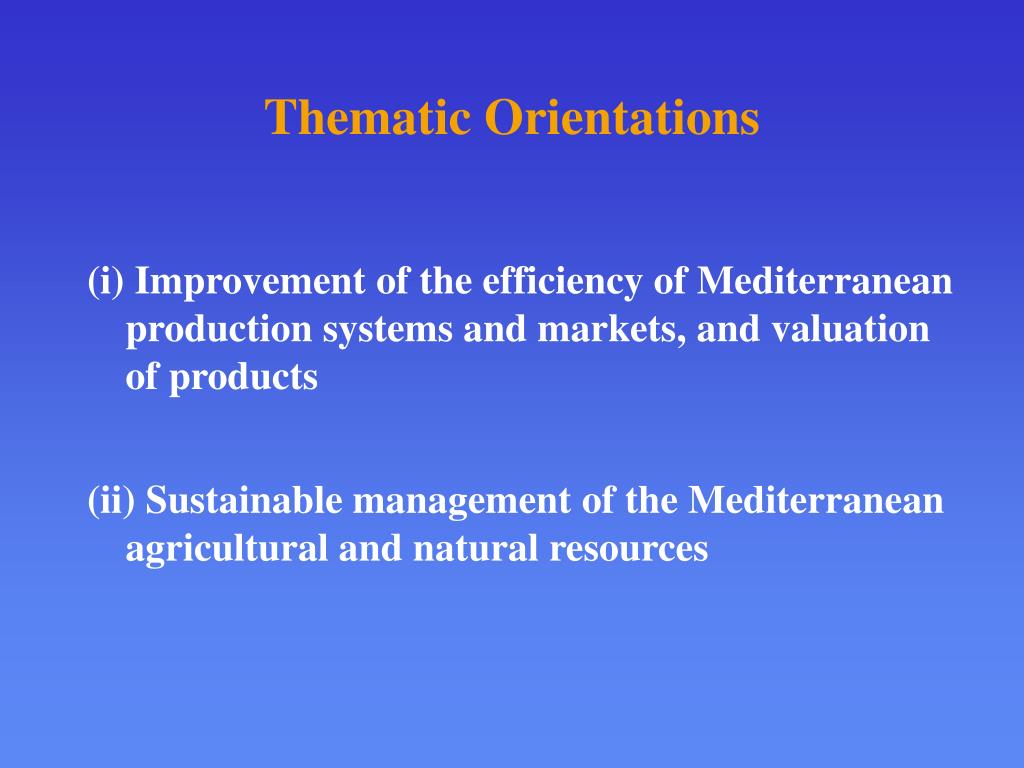 Thematic Orientations

(i) Improvement of the efficiency of Mediterranean production systems and markets, and valuation of products

(ii) Sustainable management of the Mediterranean agricultural and natural resources